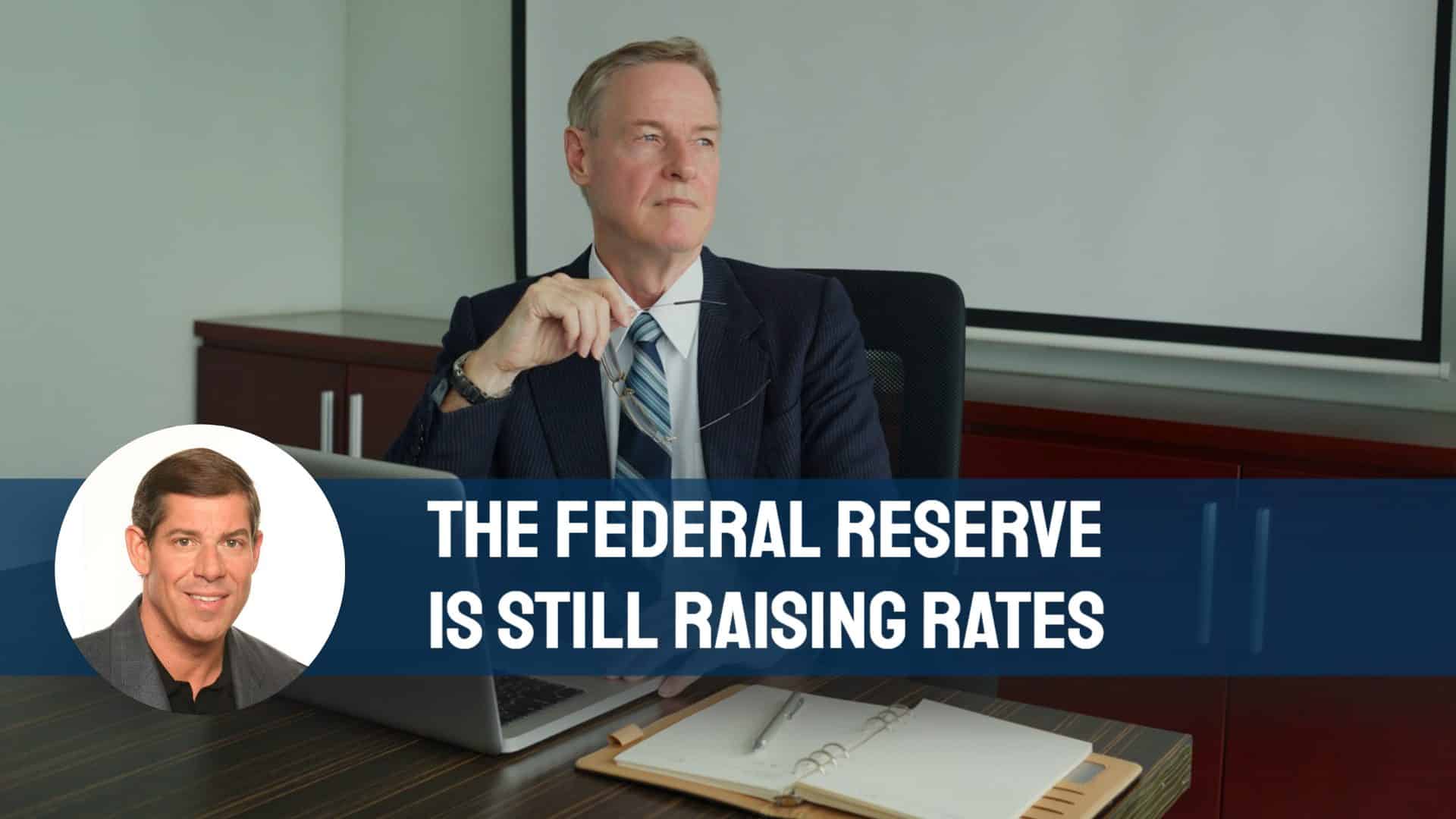 THE FEDERAL RESERVE IS STILL RAISING RATES